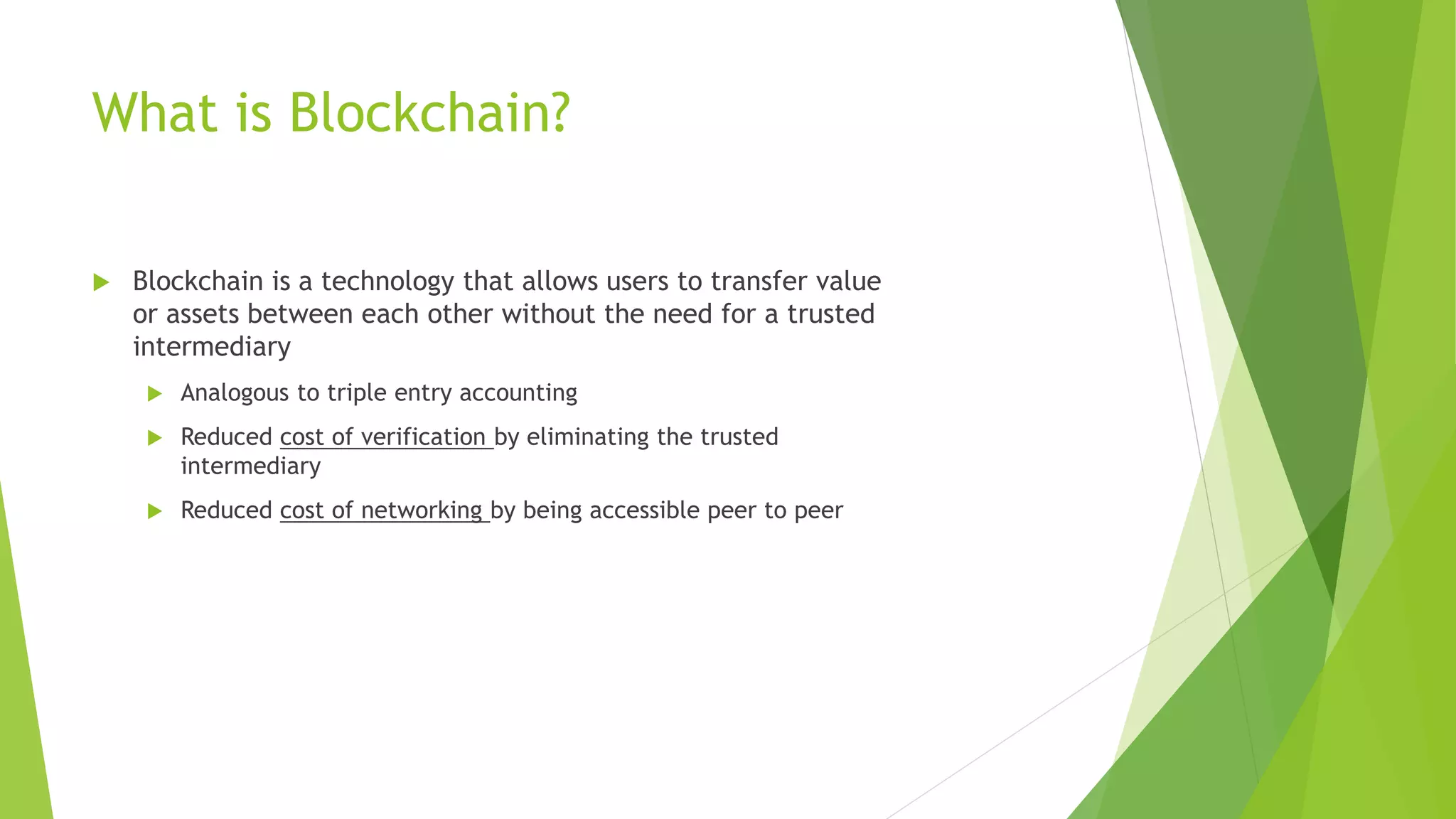 What is Blockchain?

Blockchain is a technology that allows users to transfer value or assets between each other without the need for a trusted intermediary

Analogous to triple entry accounting

Reduced cost of verification by eliminating the trusted intermediary

Reduced cost of networking by being accessible peer to peer